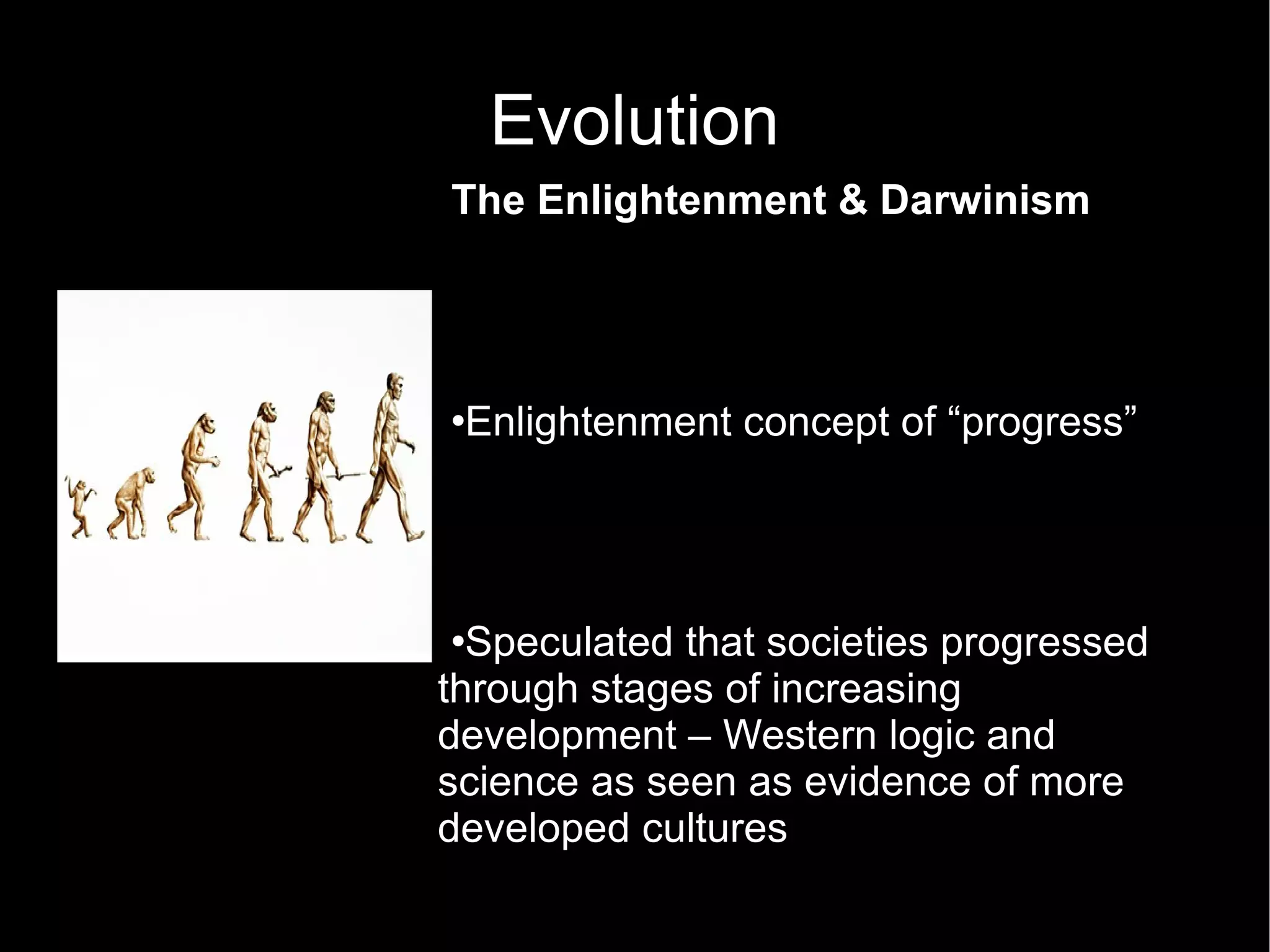 Evolution

The Enlightenment & Darwinism

•Enlightenment concept of “progress”

•Speculated that societies progressed through stages of increasing development – Western logic and science as seen as evidence of more developed cultures